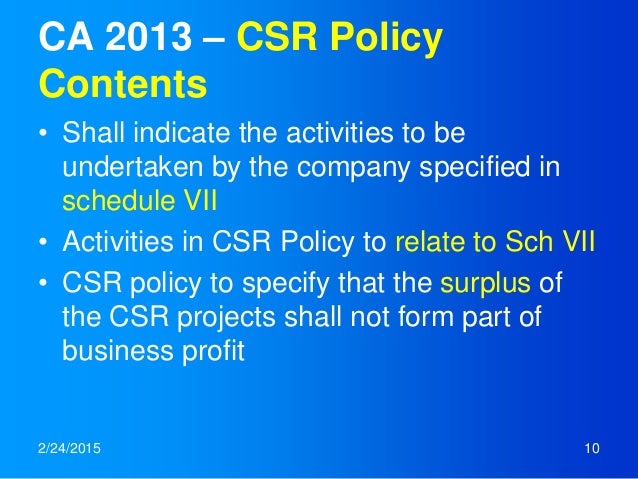 CA 2013 – CSR Policy Contents

• Shall indicate the activities to be undertaken by the company specified in schedule VII
• Activities in CSR Policy to relate to Sch VII
• CSR policy to specify that the surplus of the CSR projects shall not form part of business profit

2/24/2015

10